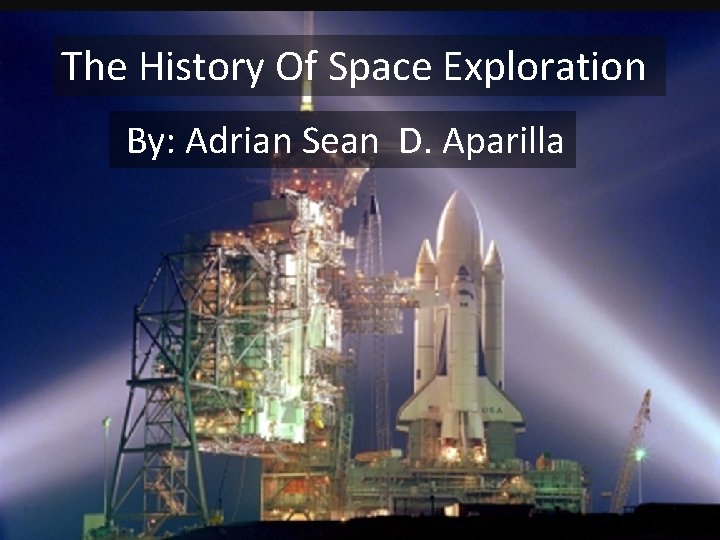 The History Of Space Exploration

By: Adrian Sean D. Aparilla

USA